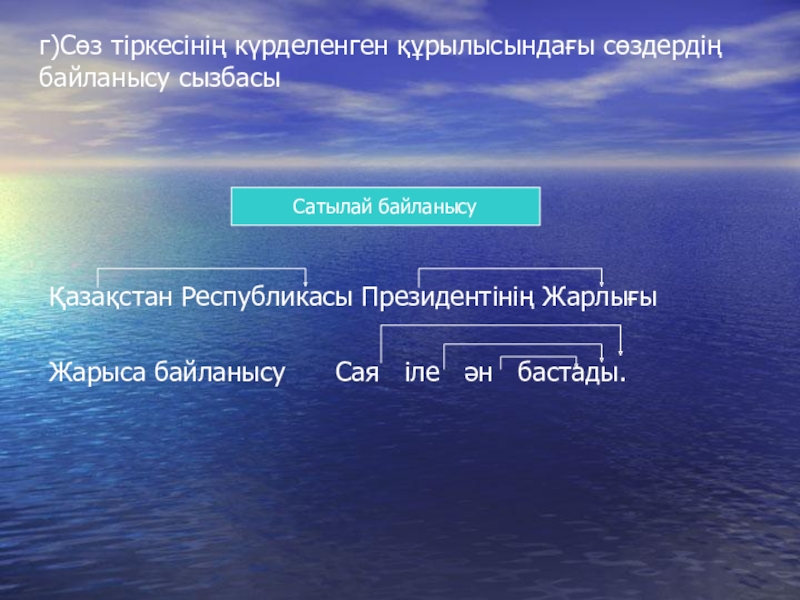 г)Сөз тіркесінің күрделенген құрылысындағы сөздердің байланысу сызбасы

Сатылай байланысу

Қазақстан Республикасы Президентінің Жарлығы

Жарыса байланысу Сая іле ән бастады.